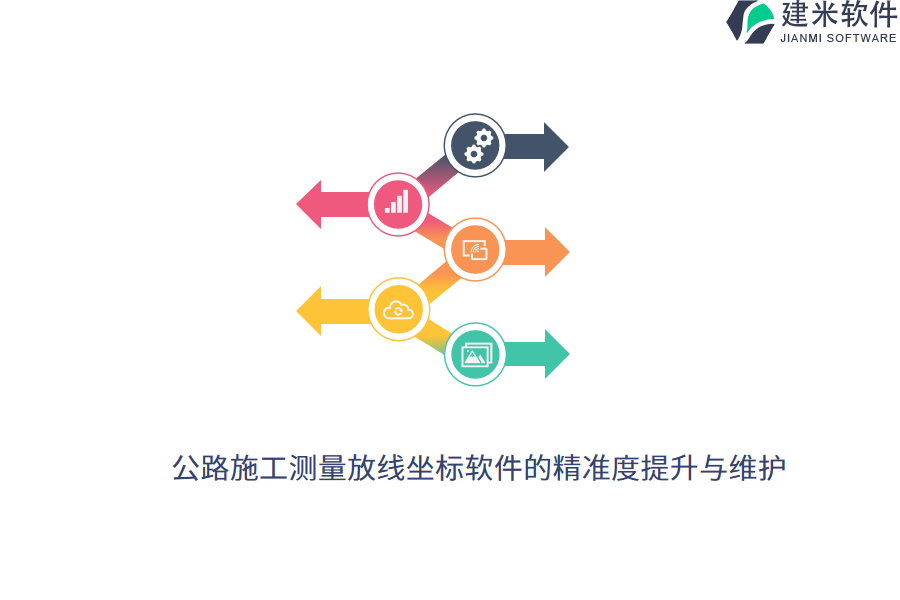 建米软件
JIANMI SOFTWARE

公路施工测量放线坐标软件的精准度提升与维护